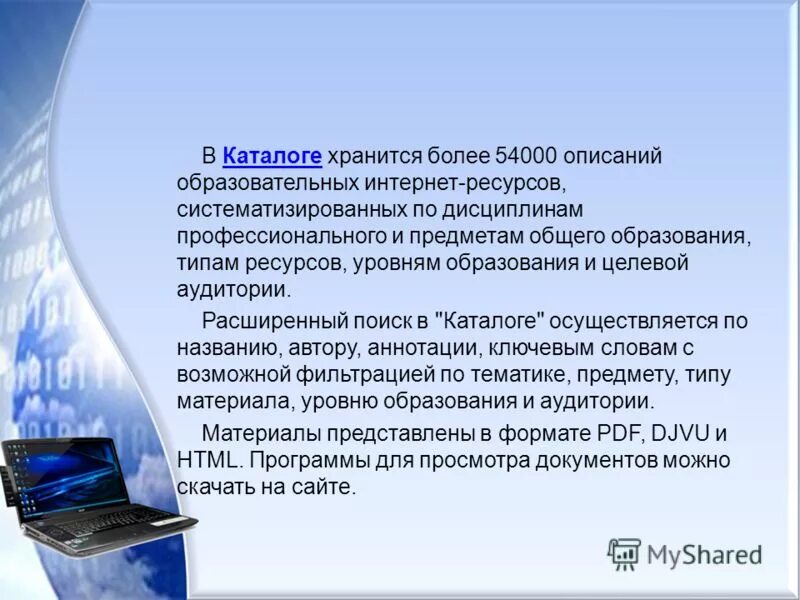 В Каталоге хранится более 54000 описаний образовательных интернет-ресурсов, систематизированных по дисциплинам профессионального и предметам общего образования, типам ресурсов, уровням образования и целевой аудитории.

Расширенный поиск в "Каталоге" осуществляется по названию, автору, аннотации, ключевым словам с возможной фильтрацией по тематике, предмету, типу материала, уровню образования и аудитории.

Материалы представлены в формате PDF, DJVU и HTML. Программы для просмотра документов можно скачать на сайте.

MyShared